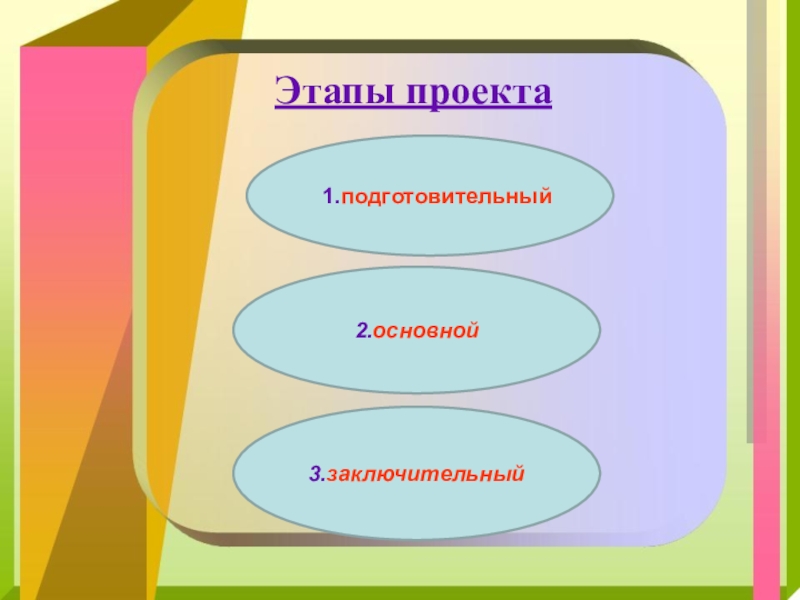 Этапы проекта

1.подготовительный

2.основной

3.заключительный